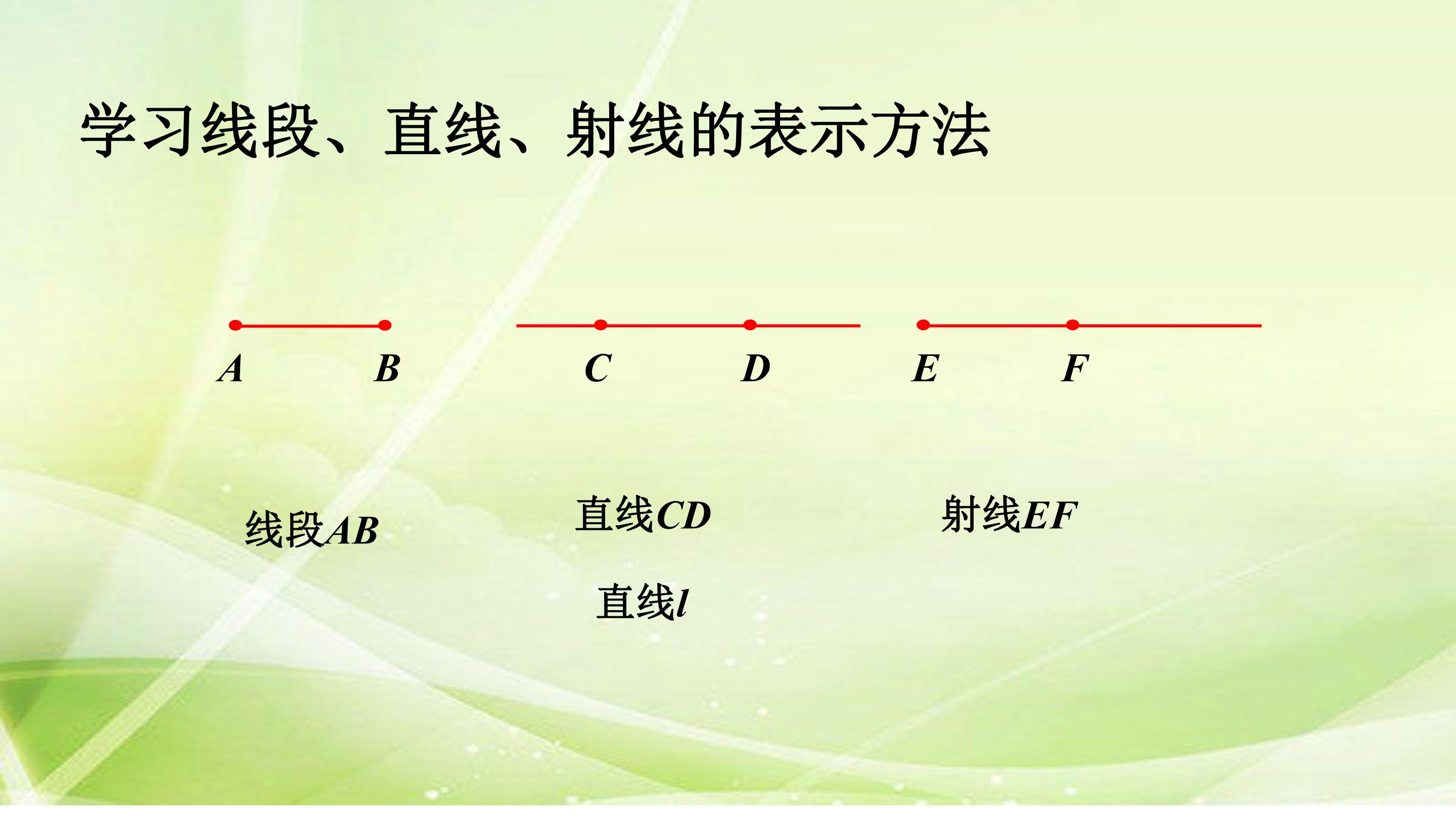 学习线段、直线、射线的表示方法

A B

C D

E F

线段AB

直线CD

直线l

射线EF